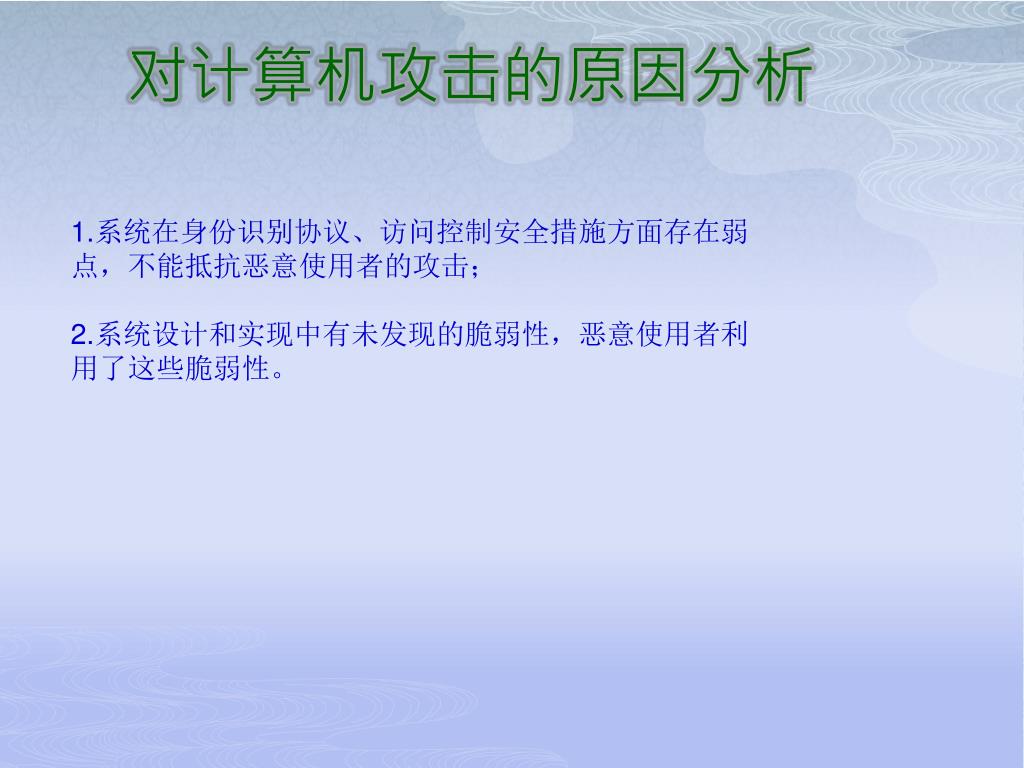 对计算机攻击的原因分析

1.系统在身份识别协议、访问控制安全措施方面存在弱点，不能抵抗恶意使用者的攻击；

2.系统设计和实现中有未发现的脆弱性，恶意使用者利用了这些脆弱性。